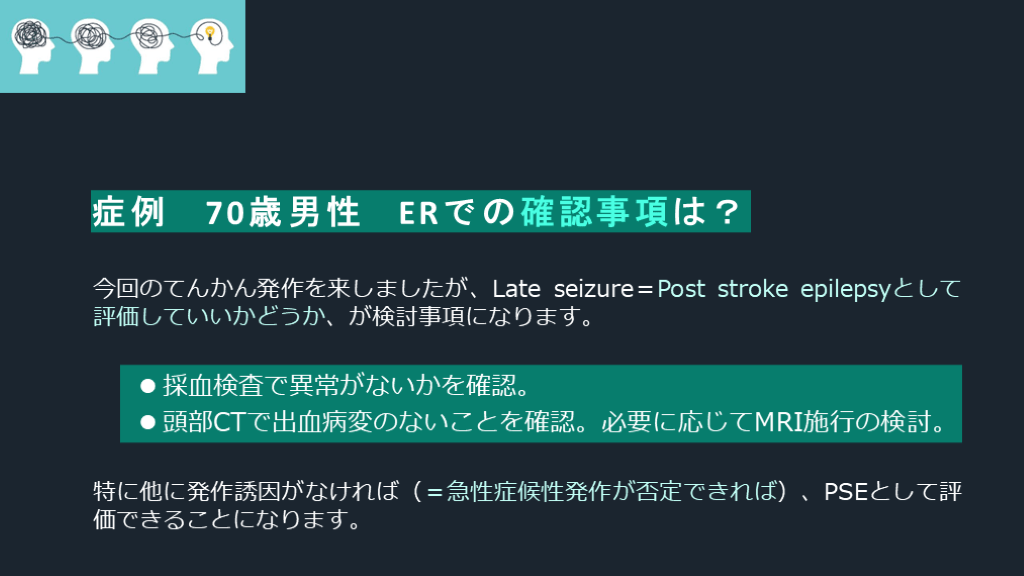 症例　70歳男性　ERでの確認事項は？

今回のてんかん発作を来しましたが、Late seizure＝Post stroke epilepsyとして評価していいかどうか、が検討事項になります。

● 採血検査で異常がないかを確認。
● 頭部CTで出血病変のないことを確認。必要に応じてMRI施行の検討。

特に他に発作誘因がなければ（＝急性症候性発作が否定できれば）、PSEとして評価できることになります。